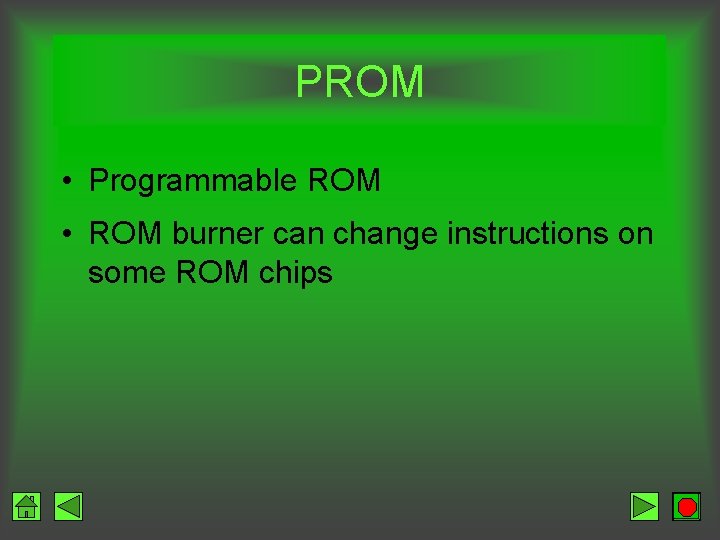 PROM

• Programmable ROM

• ROM burner can change instructions on some ROM chips